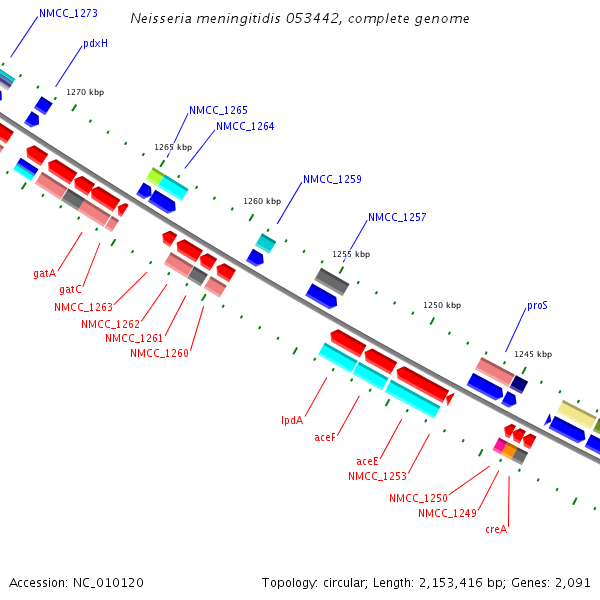 Neisseria meningitidis 053442, complete genome

NMCC_1273
pdxH
1270 kbp
NMCC_1265
NMCC_1264
1265 kbp
NMCC_1259
1260 kbp
NMCC_1257
1255 kbp
1250 kbp
proS
1245 kbp

gatA
gatC
NMCC_1263
NMCC_1262
NMCC_1261
NMCC_1260
lpdA
aceF
aceE
NMCC_1253
NMCC_1250
NMCC_1249
creA

Accession: NC_010120
Topology: circular; Length: 2,153,416 bp; Genes: 2,091